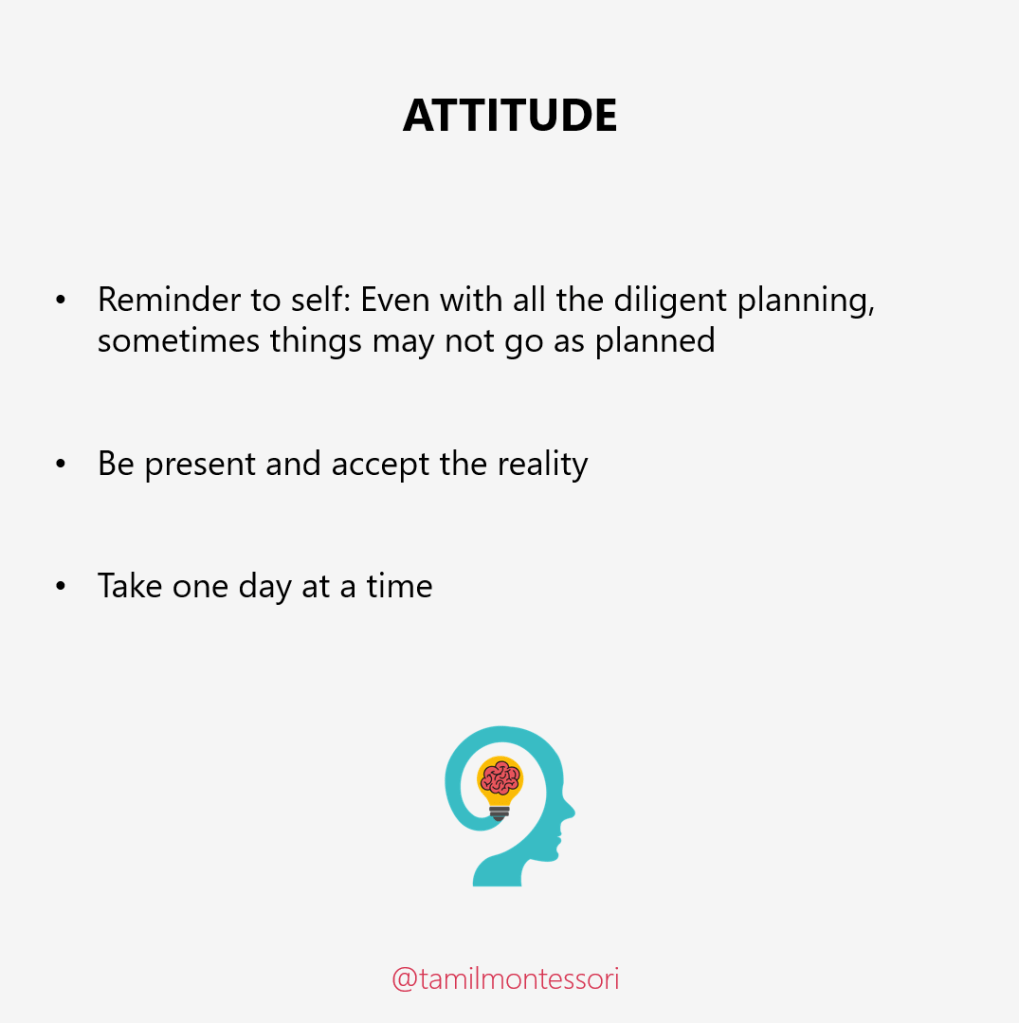 ATTITUDE

• Reminder to self: Even with all the diligent planning, sometimes things may not go as planned

• Be present and accept the reality

• Take one day at a time

@tamilmontessori